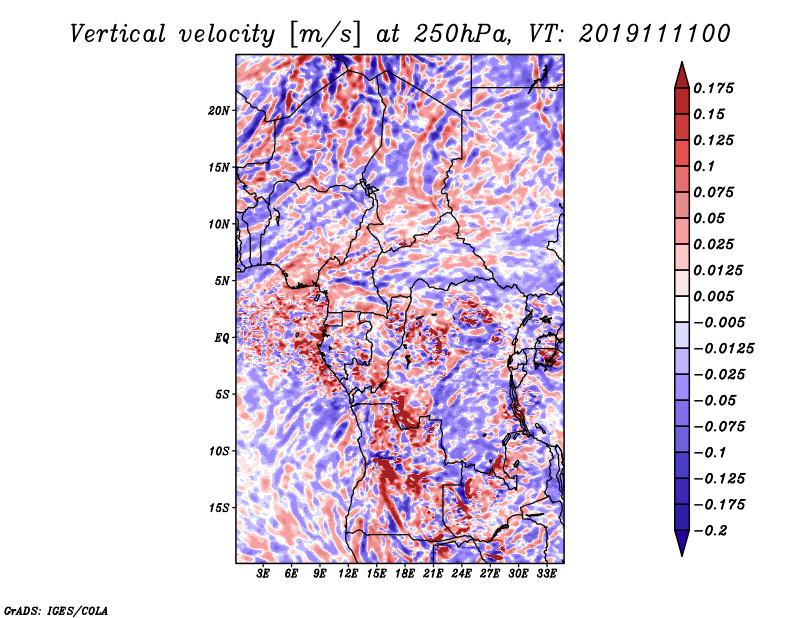 Vertical velocity [m/s] at 250hPa, VT: 2019111100

20N
15N
10N
5N
EQ
5S
10S
15S

3E 6E 9E 12E 15E 18E 21E 24E 27E 30E 33E

0.175
0.15
0.125
0.1
0.075
0.05
0.025
0.0125
0.005
−0.005
−0.0125
−0.025
−0.05
−0.075
−0.1
−0.125
−0.175
−0.2

GrADS: IGES/COLA